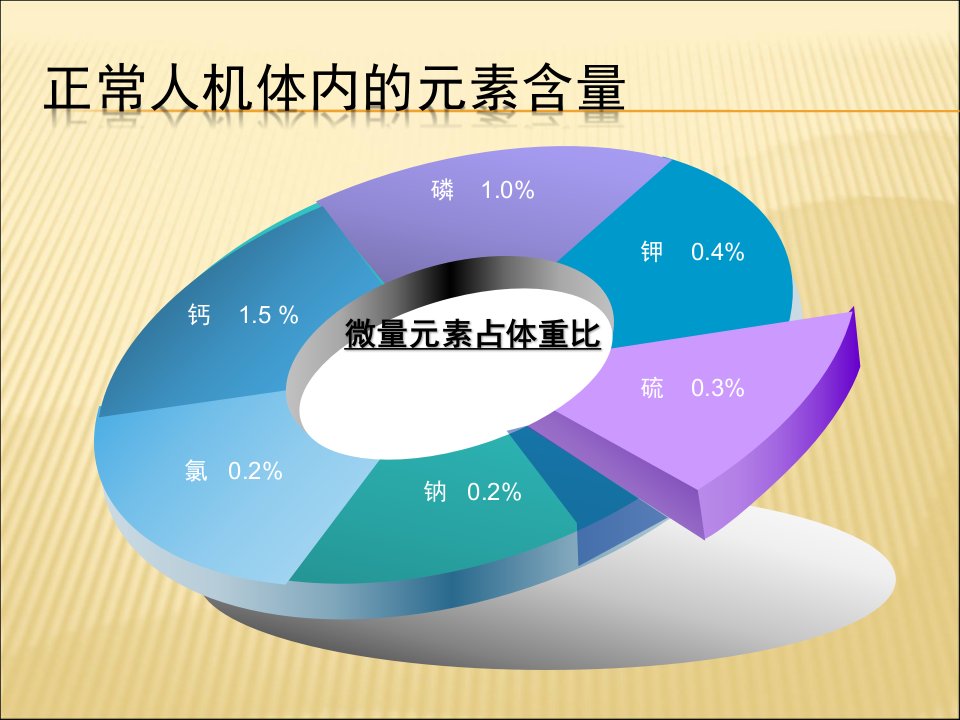 正常人机体内的元素含量

磷　1.0%

钾　0.4%

钙　1.5 %

微量元素占体重比

硫　0.3%

氯　0.2%

钠　0.2%